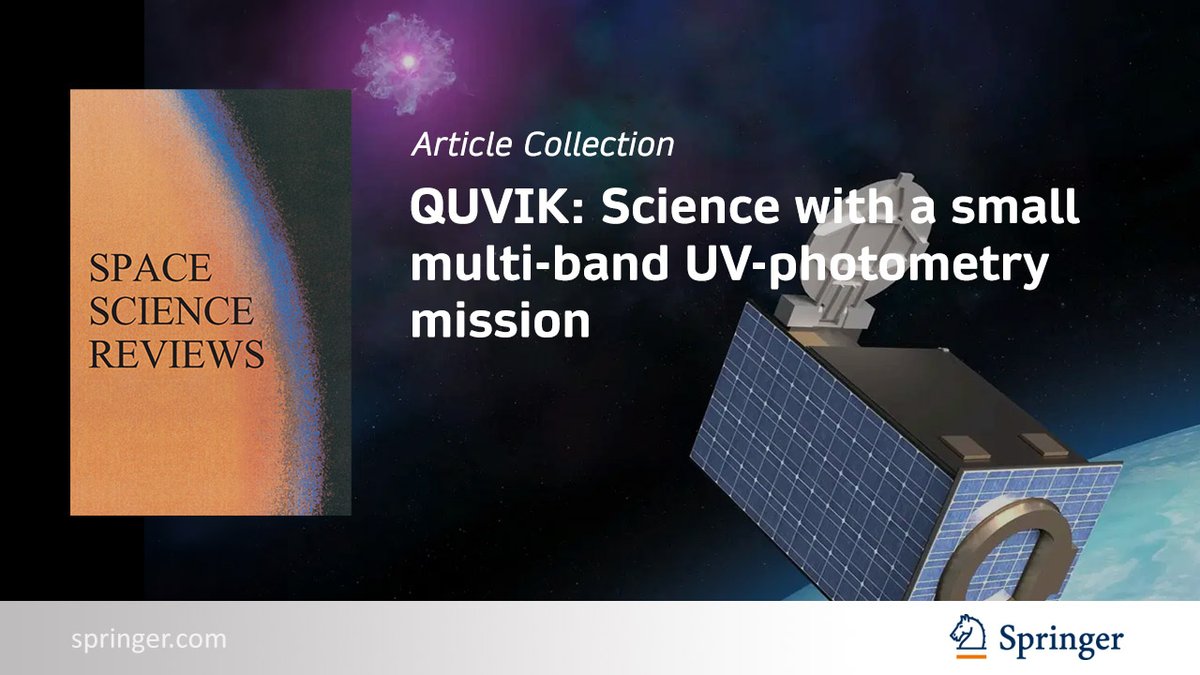 SPACE SCIENCE REVIEWS

Article Collection

QUVIK: Science with a small multi-band UV-photometry mission

springer.com

Springer